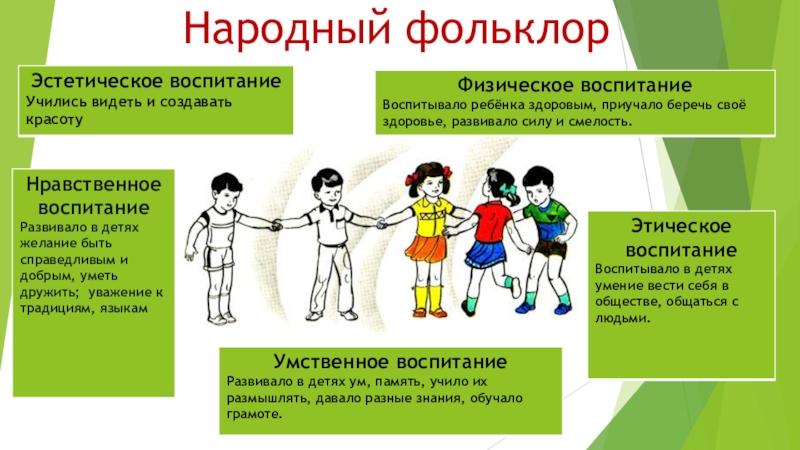 Народный фольклор

Эстетическое воспитание
Учились видеть и создавать красоту

Физическое воспитание
Воспитывало ребёнка здоровым, приучало беречь своё здоровье, развивало силу и смелость.

Нравственное воспитание
Развивало в детях желание быть справедливым и добрым, уметь дружить; уважение к традициям, языкам

Этическое воспитание
Воспитывало в детях умение вести себя в обществе, общаться с людьми.

Умственное воспитание
Развивало в детях ум, память, учило их размышлять, давало разные знания, обучало грамоте.